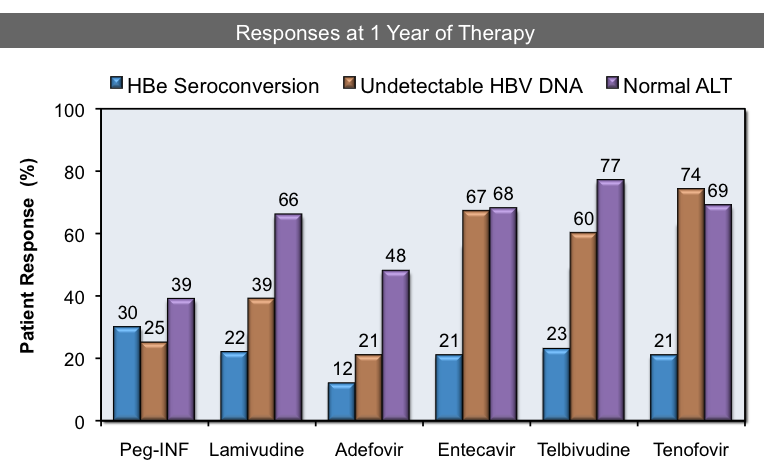 Responses at 1 Year of Therapy

HBe Seroconversion  Undetectable HBV DNA  Normal ALT

Patient Response (%)

100
80
60
40
20
0

30 25 39
22 39 66
12 21 48
21 67 68
23 60 77
21 74 69

Peg-INF  Lamivudine  Adefovir  Entecavir  Telbivudine  Tenofovir